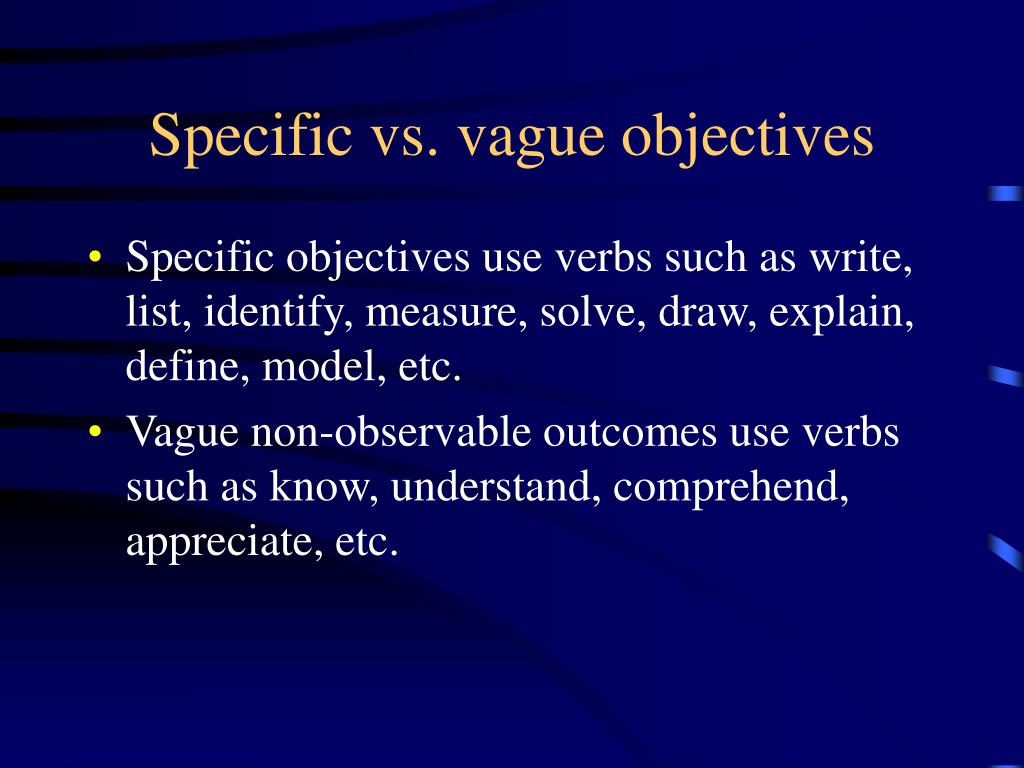 Specific vs. vague objectives

• Specific objectives use verbs such as write, list, identify, measure, solve, draw, explain, define, model, etc.

• Vague non-observable outcomes use verbs such as know, understand, comprehend, appreciate, etc.